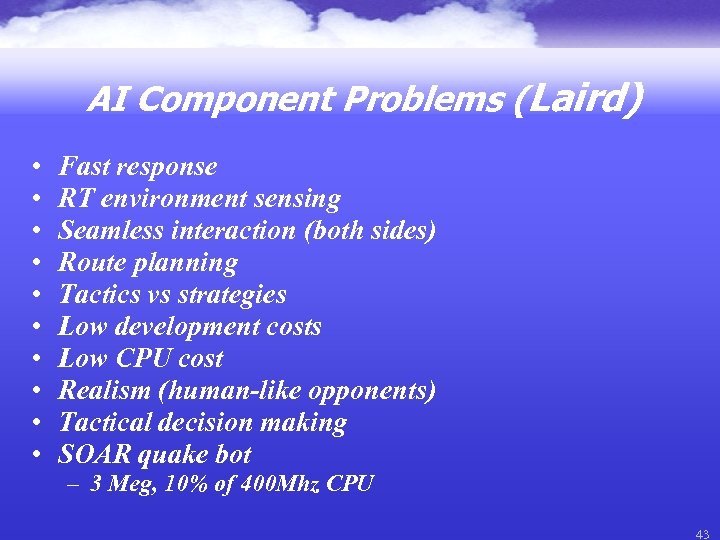 AI Component Problems (Laird)

• Fast response
• RT environment sensing
• Seamless interaction (both sides)
• Route planning
• Tactics vs strategies
• Low development costs
• Low CPU cost
• Realism (human-like opponents)
• Tactical decision making
• SOAR quake bot
  – 3 Meg, 10% of 400Mhz CPU

43